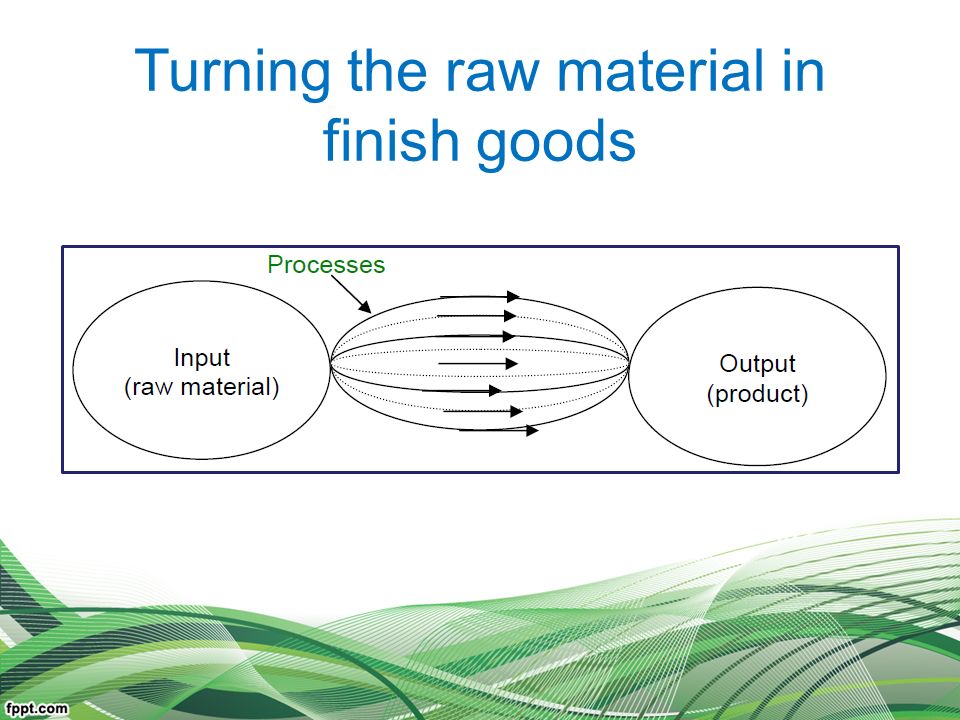 Turning the raw material in finish goods

Processes

Input
(raw material)

Output
(product)

fppt.com